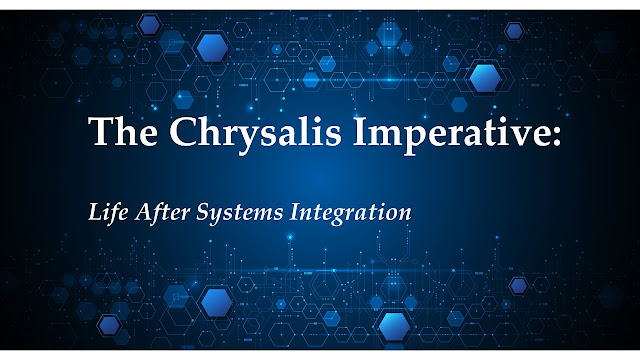 The Chrysalis Imperative:

Life After Systems Integration